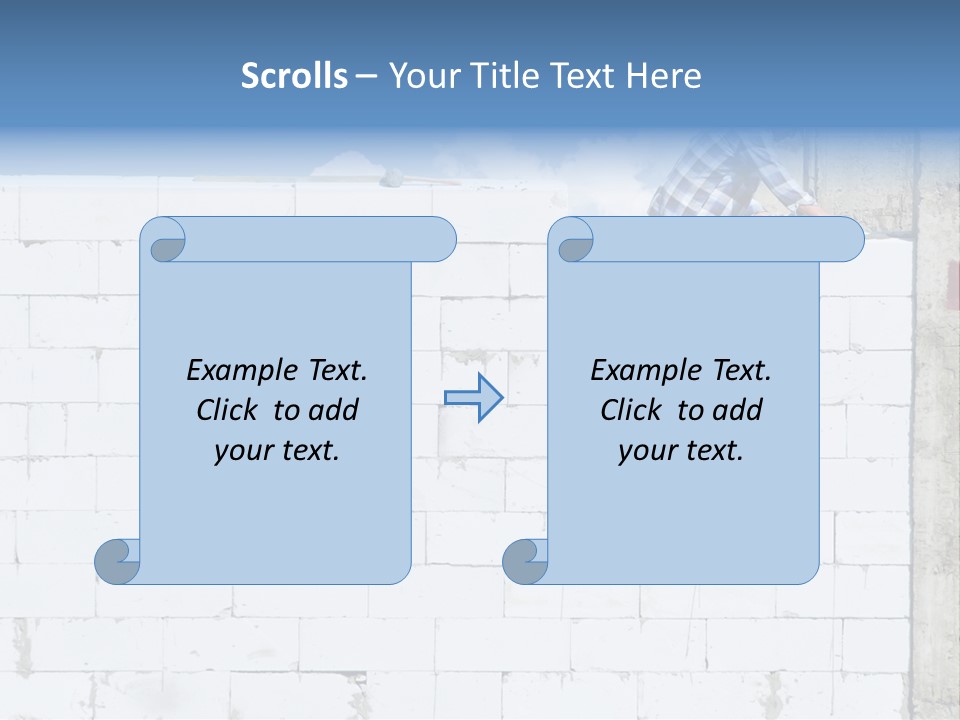 Scrolls – Your Title Text Here

Example Text. Click to add your text.

Example Text. Click to add your text.